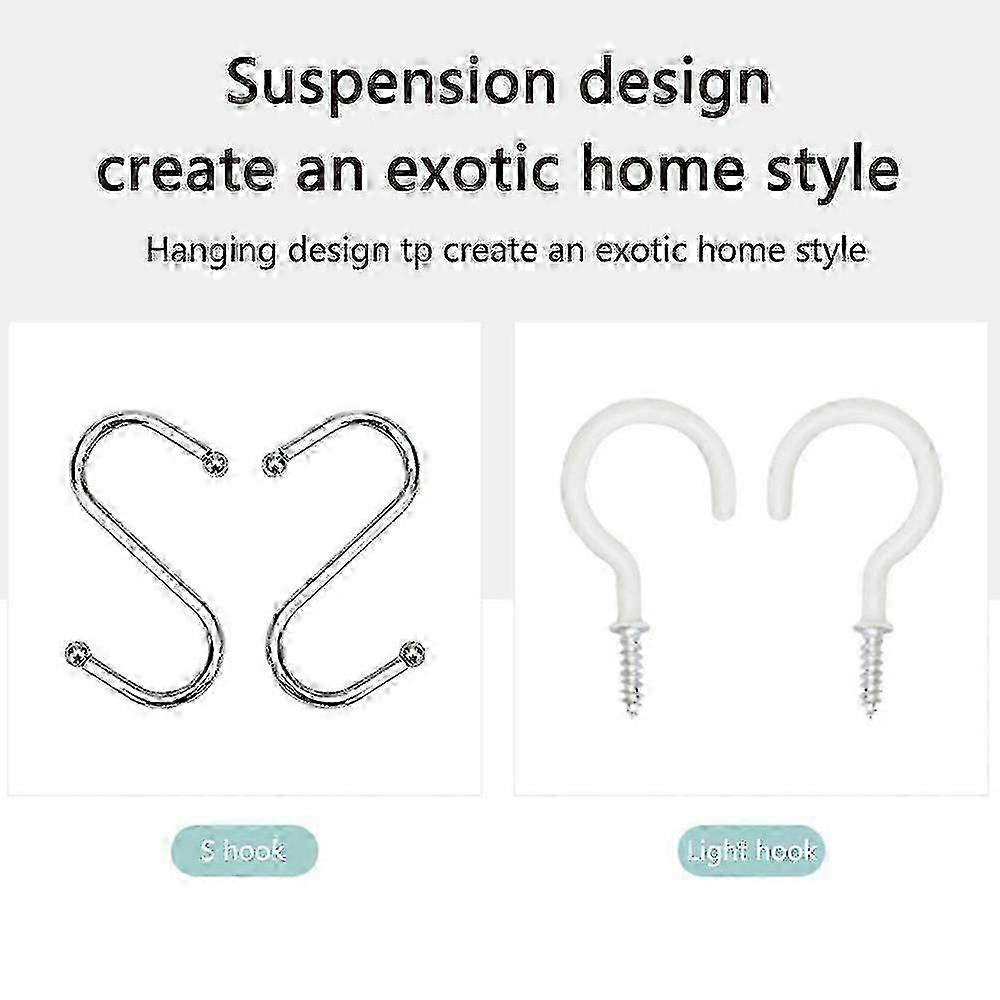 Suspension design
create an exotic home style

Hanging design tp create an exotic home style

S hook

Light hook